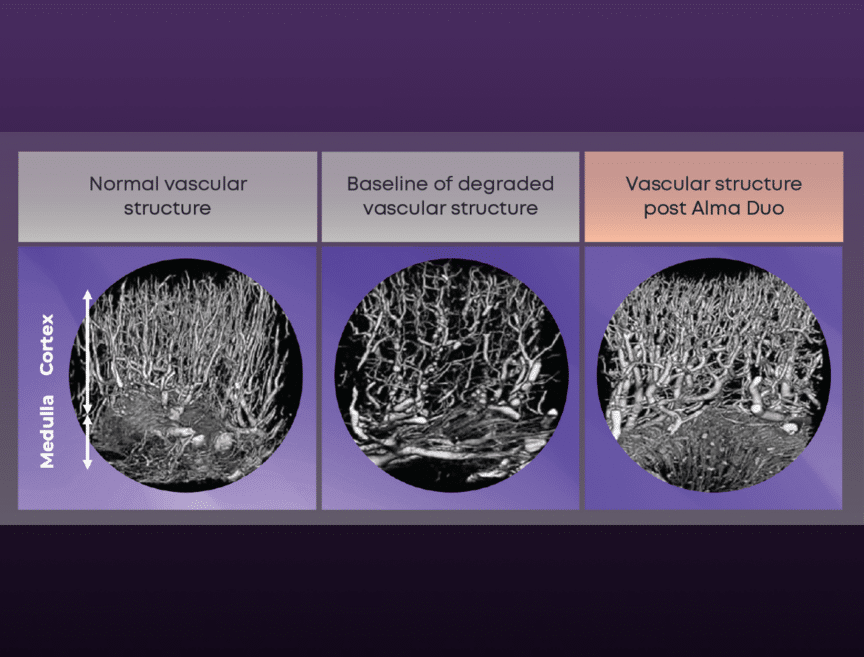 Normal vascular structure

Baseline of degraded vascular structure

Vascular structure post Alma Duo

Cortex

Medulla